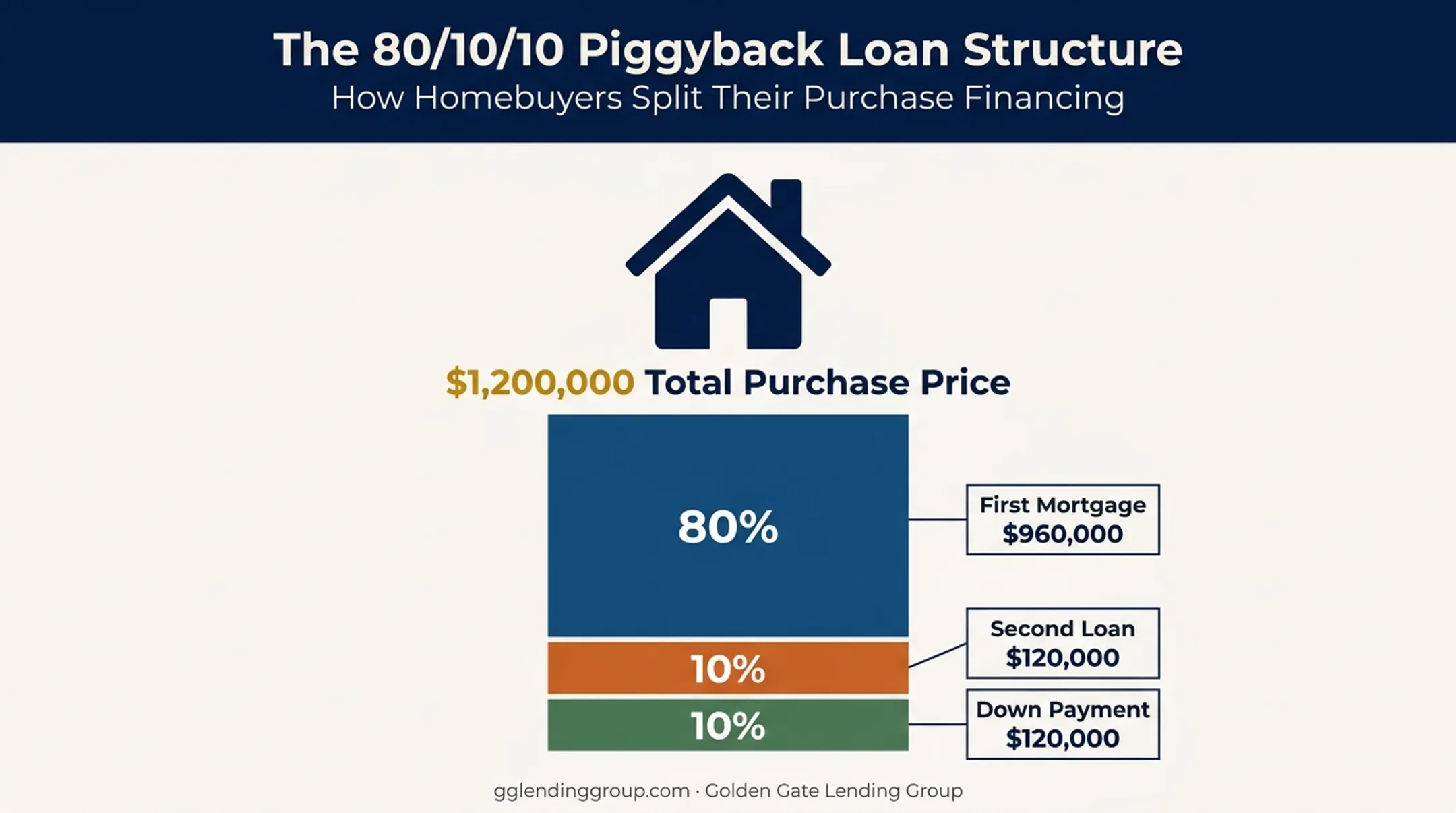 The 80/10/10 Piggyback Loan Structure
How Homebuyers Split Their Purchase Financing

$1,200,000 Total Purchase Price

80%

First Mortgage
$960,000

10%

Second Loan
$120,000

10%

Down Payment
$120,000

gglendinggroup.com · Golden Gate Lending Group